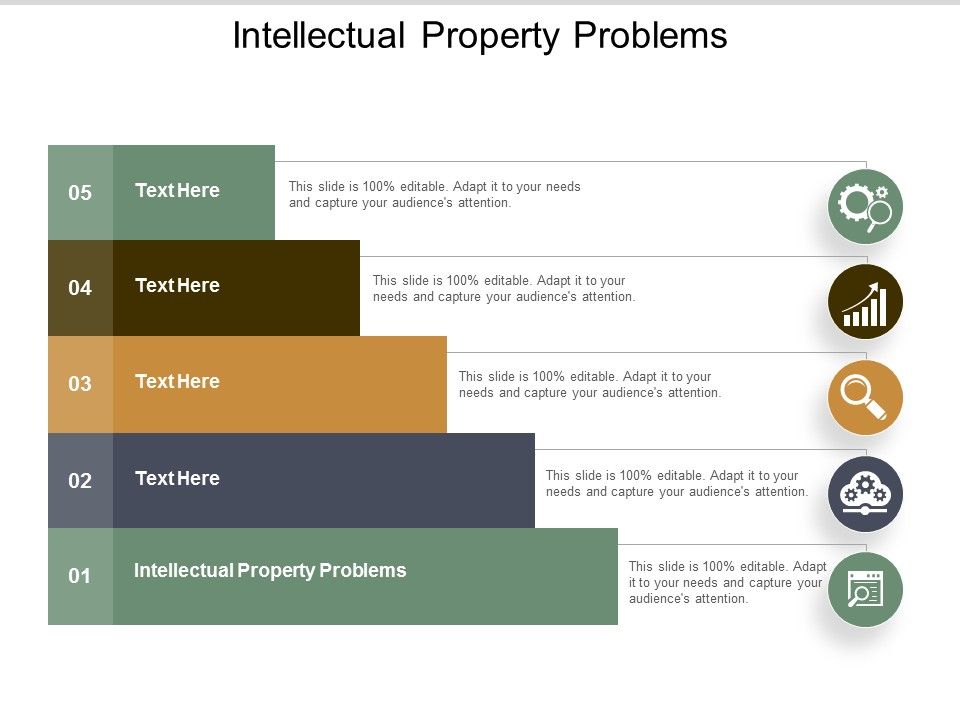 Intellectual Property Problems

05
Text Here
This slide is 100% editable. Adapt it to your needs and capture your audience's attention.

04
Text Here
This slide is 100% editable. Adapt it to your needs and capture your audience's attention.

03
Text Here
This slide is 100% editable. Adapt it to your needs and capture your audience's attention.

02
Text Here
This slide is 100% editable. Adapt it to your needs and capture your audience's attention.

01
Intellectual Property Problems
This slide is 100% editable. Adapt it to your needs and capture your audience's attention.